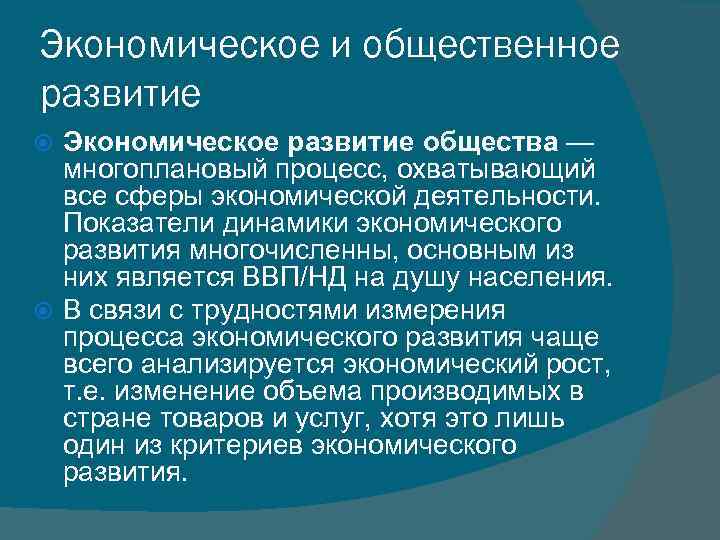 Экономическое и общественное развитие

Экономическое развитие общества — многоплановый процесс, охватывающий все сферы экономической деятельности. Показатели динамики экономического развития многочисленны, основным из них является ВВП/НД на душу населения.

В связи с трудностями измерения процесса экономического развития чаще всего анализируется экономический рост, т.е. изменение объема производимых в стране товаров и услуг, хотя это лишь один из критериев экономического развития.